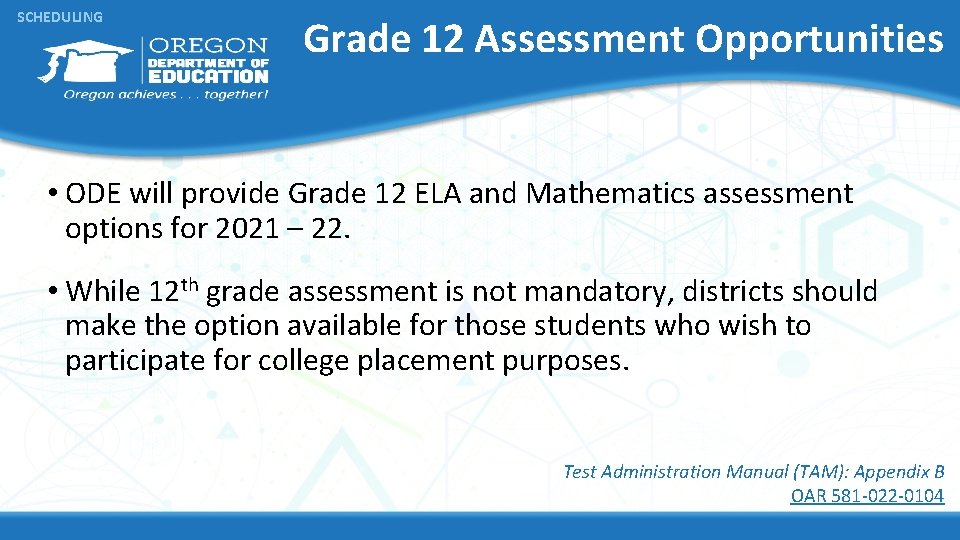 SCHEDULING

OREGON DEPARTMENT OF EDUCATION
Oregon achieves . . . together!

Grade 12 Assessment Opportunities

• ODE will provide Grade 12 ELA and Mathematics assessment options for 2021 – 22.

• While 12$^{th}$ grade assessment is not mandatory, districts should make the option available for those students who wish to participate for college placement purposes.

Test Administration Manual (TAM): Appendix B
OAR 581-022-0104